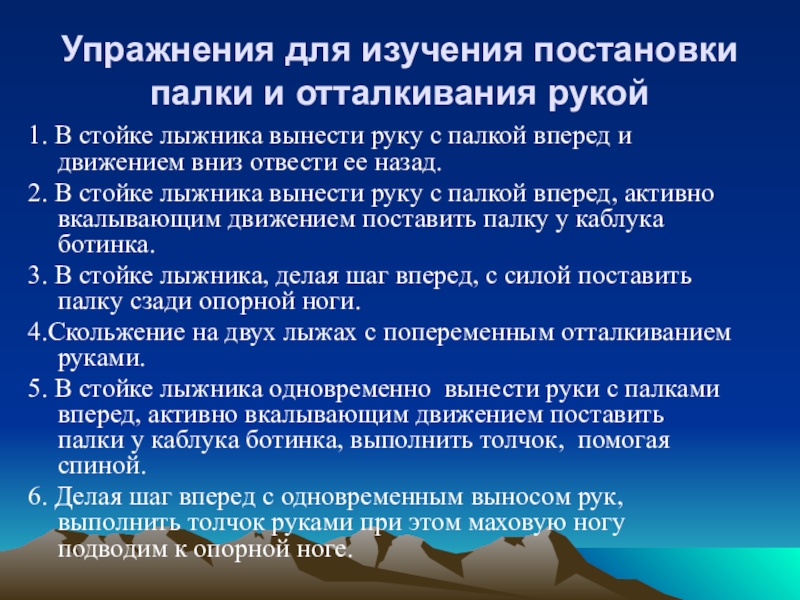 Упражнения для изучения постановки палки и отталкивания рукой

1. В стойке лыжника вынести руку с палкой вперед и движением вниз отвести ее назад.

2. В стойке лыжника вынести руку с палкой вперед, активно вкалывающим движением поставить палку у каблука ботинка.

3. В стойке лыжника, делая шаг вперед, с силой поставить палку сзади опорной ноги.

4.Скольжение на двух лыжах с попеременным отталкиванием руками.

5. В стойке лыжника одновременно вынести руки с палками вперед, активно вкалывающим движением поставить палки у каблука ботинка, выполнить толчок, помогая спиной.

6. Делая шаг вперед с одновременным выносом рук, выполнить толчок руками при этом маховую ногу подводим к опорной ноге.